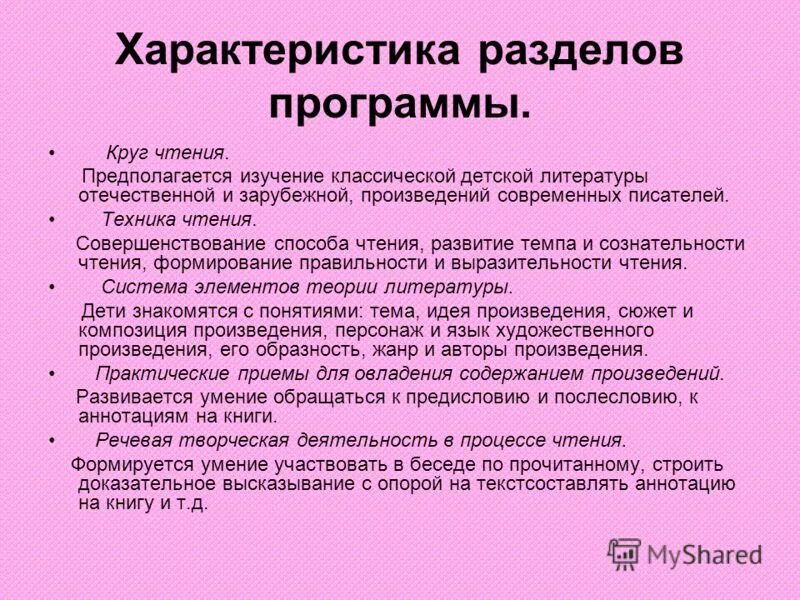 Характеристика разделов программы.

• Круг чтения.

Предполагается изучение классической детской литературы отечественной и зарубежной, произведений современных писателей.

• Техника чтения.

Совершенствование способа чтения, развитие темпа и сознательности чтения, формирование правильности и выразительности чтения.

• Система элементов теории литературы.

Дети знакомятся с понятиями: тема, идея произведения, сюжет и композиция произведения, персонаж и язык художественного произведения, его образность, жанр и авторы произведения.

• Практические приемы для овладения содержанием произведений.

Развивается умение обращаться к предисловию и послесловию, к аннотациям на книги.

• Речевая творческая деятельность в процессе чтения.

Формируется умение участвовать в беседе по прочитанному, строить доказательное высказывание с опорой на текстсоставлять аннотацию на книгу и т.д.

MyShared